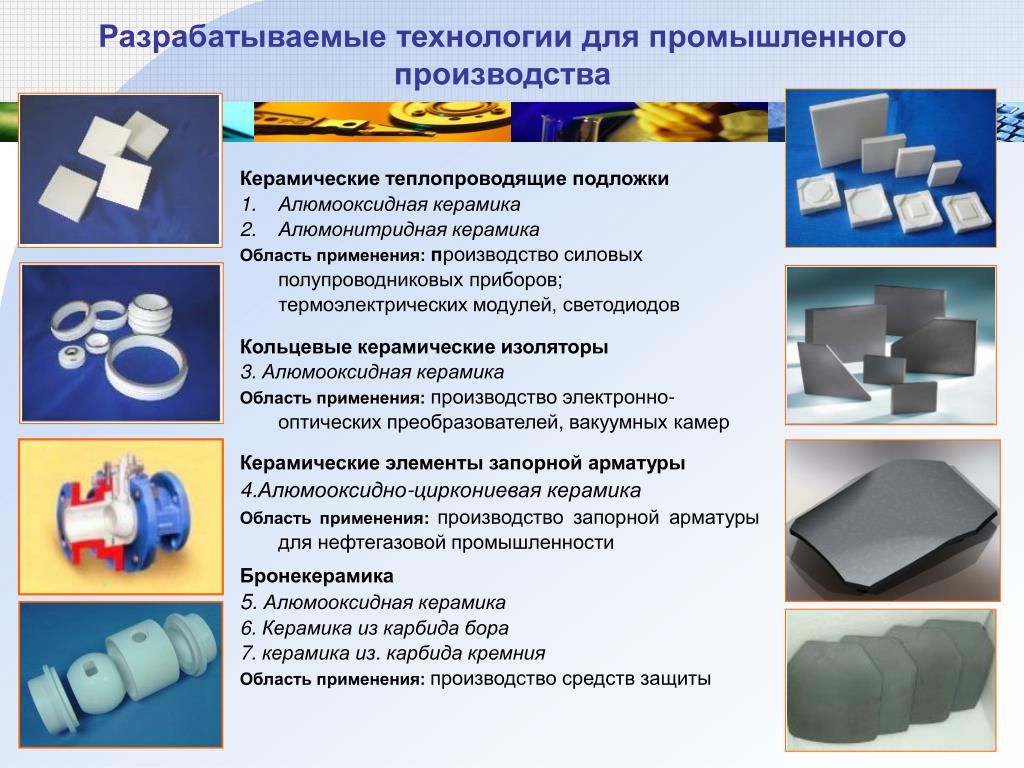 Разрабатываемые технологии для промышленного производства

Керамические теплопроводящие подложки
1. Алюмооксидная керамика
2. Алюмонитридная керамика
Область применения: производство силовых полупроводниковых приборов; термоэлектрических модулей, светодиодов

Кольцевые керамические изоляторы
3. Алюмооксидная керамика
Область применения: производство электронно-оптических преобразователей, вакуумных камер

Керамические элементы запорной арматуры
4.Алюмооксидно-циркониевая керамика
Область применения: производство запорной арматуры для нефтегазовой промышленности

Бронекерамика
5. Алюмооксидная керамика
6. Керамика из карбида бора
7. керамика из. карбида кремния
Область применения: производство средств защиты